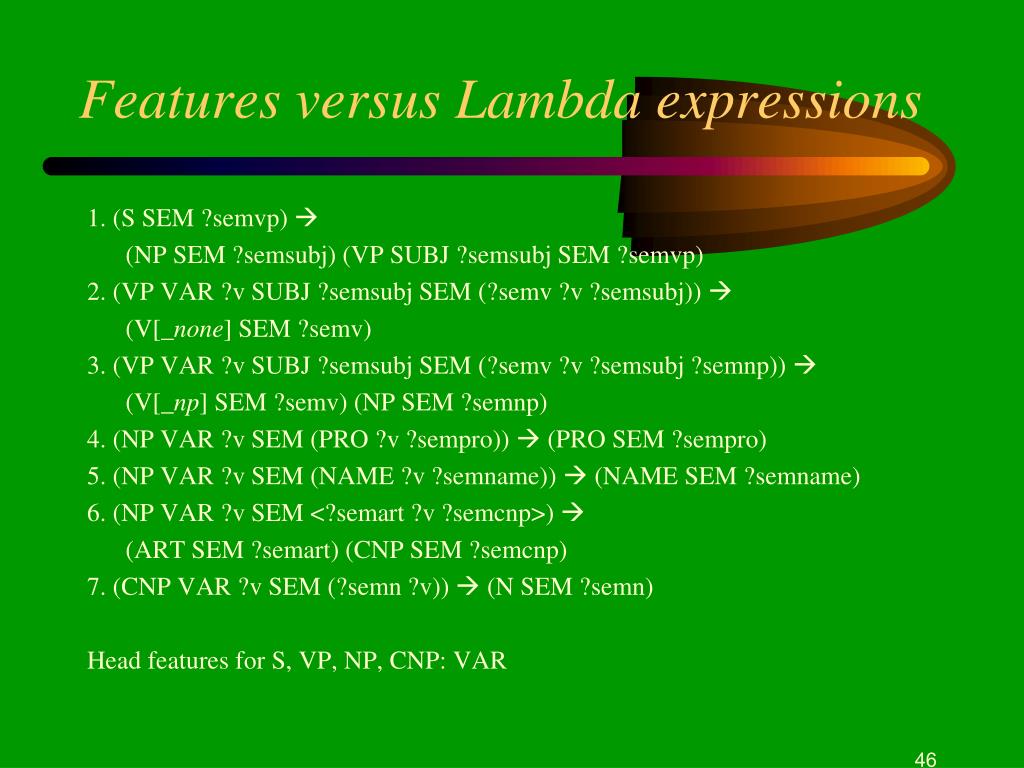 Features versus Lambda expressions

1. (S SEM ?semvp) → (NP SEM ?semsubj) (VP SUBJ ?semsubj SEM ?semvp)
2. (VP VAR ?v SUBJ ?semsubj SEM (?semv ?v ?semsubj)) → (V[_none] SEM ?semv)
3. (VP VAR ?v SUBJ ?semsubj SEM (?semv ?v ?semsubj ?semnp)) → (V[_np] SEM ?semv) (NP SEM ?semnp)
4. (NP VAR ?v SEM (PRO ?v ?sempro)) → (PRO SEM ?sempro)
5. (NP VAR ?v SEM (NAME ?v ?semname)) → (NAME SEM ?semname)
6. (NP VAR ?v SEM <?semart ?v ?semcnp>) → (ART SEM ?semart) (CNP SEM ?semcnp)
7. (CNP VAR ?v SEM (?semn ?v)) → (N SEM ?semn)

Head features for S, VP, NP, CNP: VAR

46